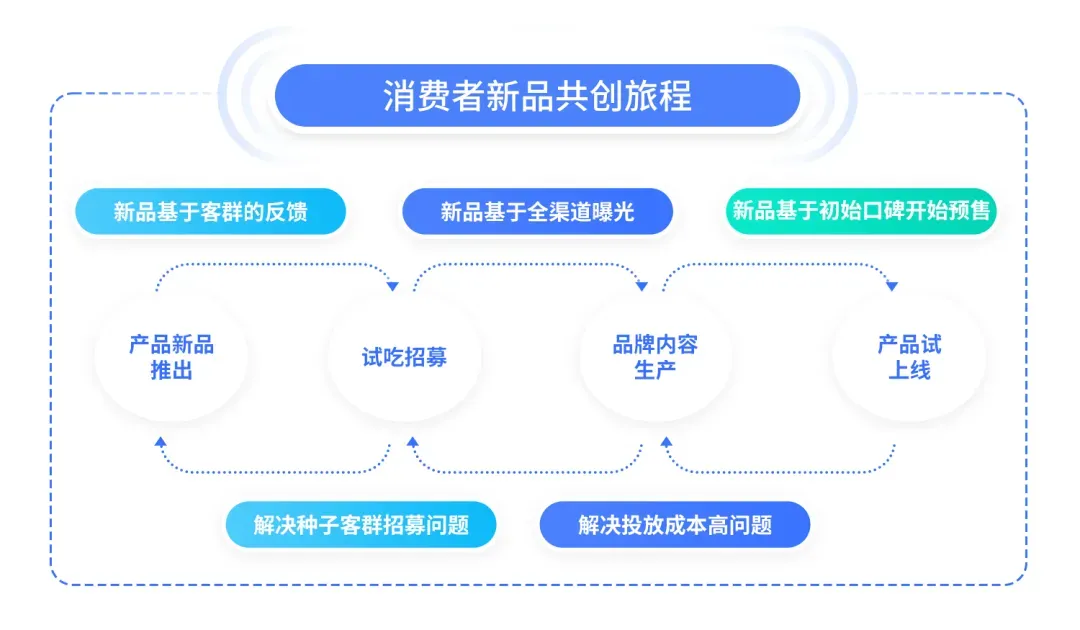 消费者新品共创旅程

新品基于客群的反馈

新品基于全渠道曝光

新品基于初始口碑开始预售

产品新品推出

试吃招募

品牌内容生产

产品试上线

解决种子客群招募问题

解决投放成本高问题